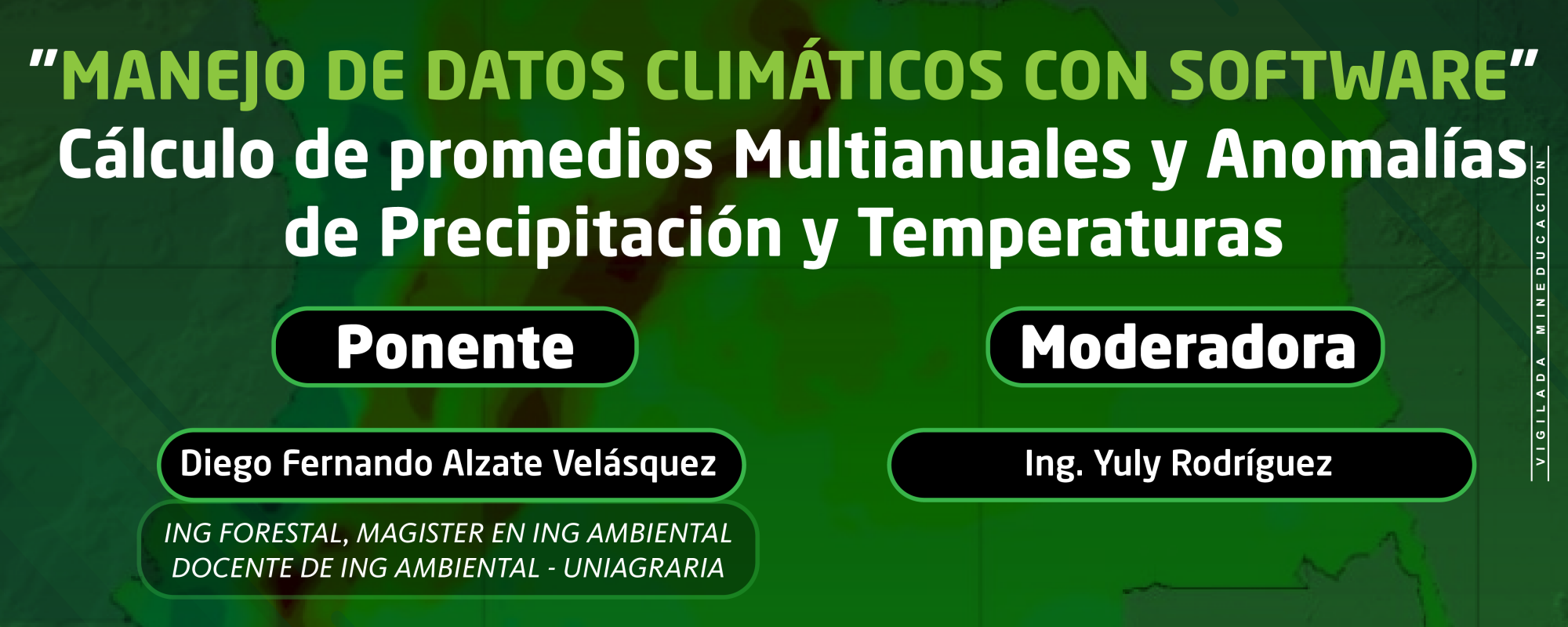 "MANEJO DE DATOS CLIMÁTICOS CON SOFTWARE"
Cálculo de promedios Multianuales y Anomalías de Precipitación y Temperaturas

Ponente

Diego Fernando Alzate Velásquez

ING FORESTAL, MAGISTER EN ING AMBIENTAL
DOCENTE DE ING AMBIENTAL - UNIAGRARIA

Moderadora

Ing. Yuly Rodríguez

VIGILADA MINEDUCACIÓN